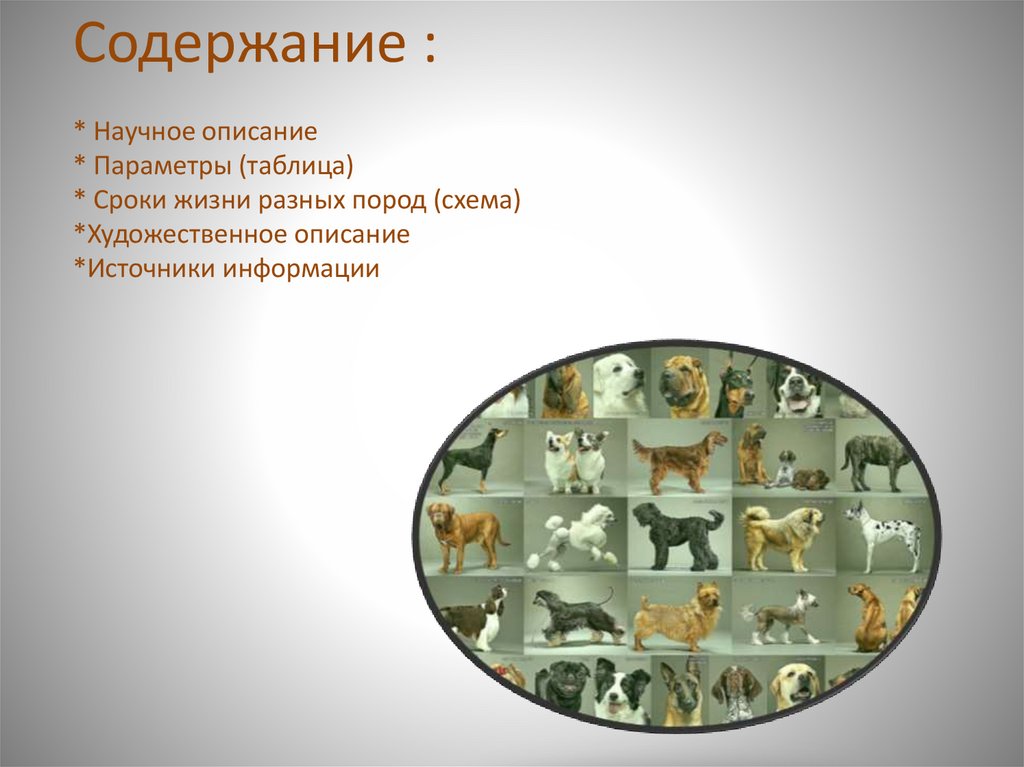 Содержание :

* Научное описание
* Параметры (таблица)
* Сроки жизни разных пород (схема)
*Художественное описание
*Источники информации